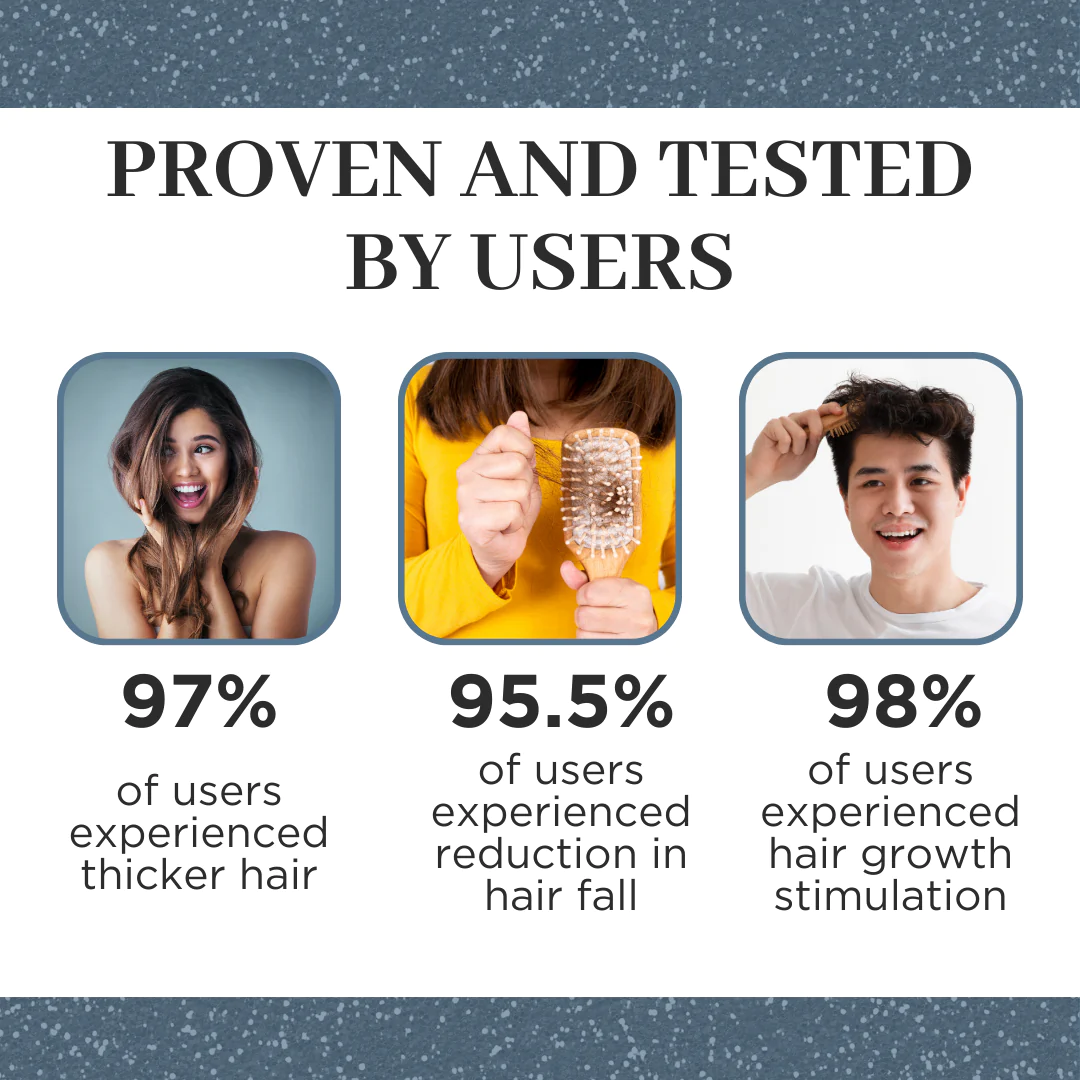 PROVEN AND TESTED BY USERS

97%

of users experienced thicker hair

95.5%

of users experienced reduction in hair fall

98%

of users experienced hair growth stimulation